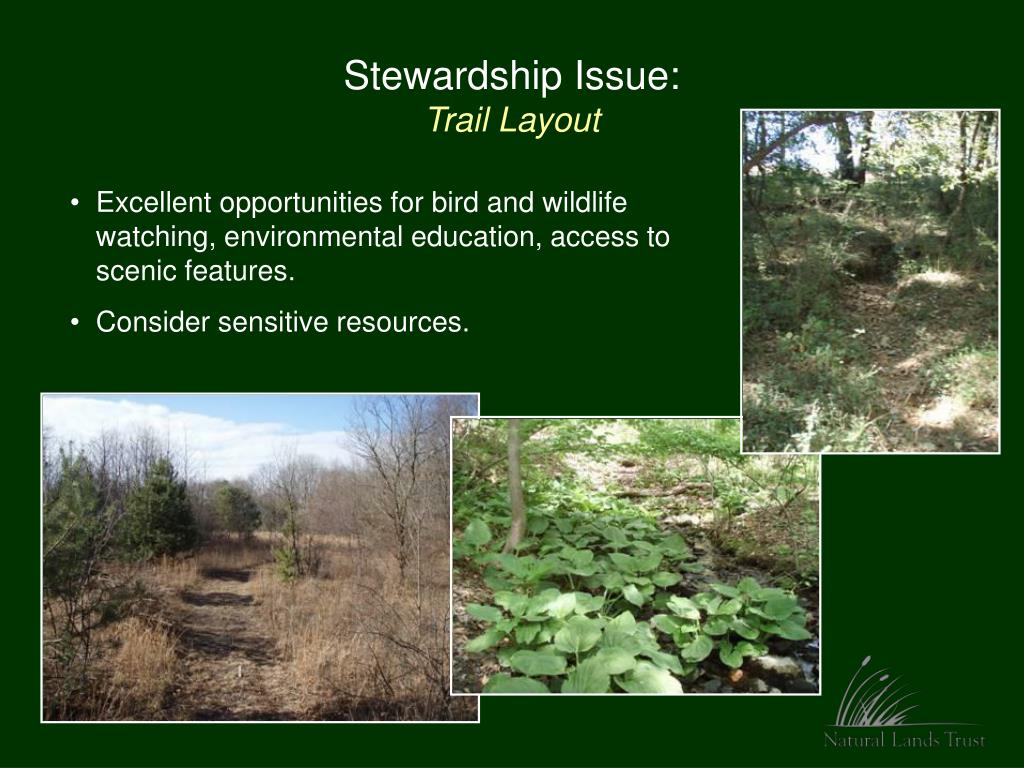 Stewardship Issue:
Trail Layout

• Excellent opportunities for bird and wildlife watching, environmental education, access to scenic features.
• Consider sensitive resources.

Natural Lands Trust